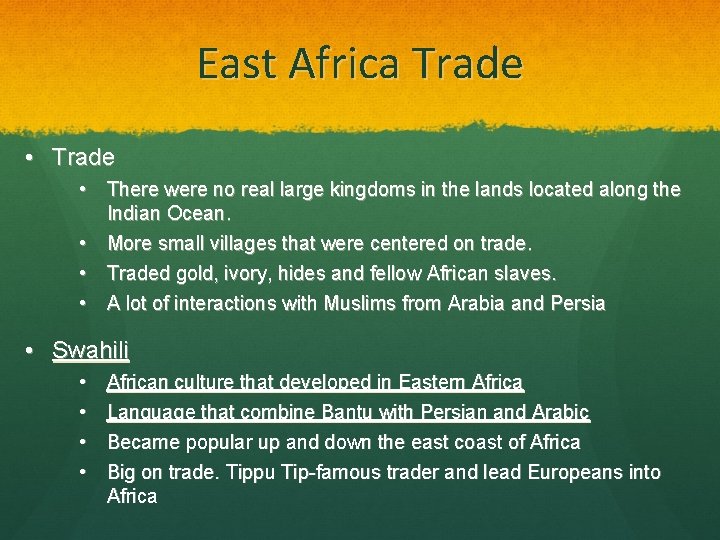 East Africa Trade

• Trade
  • There were no real large kingdoms in the lands located along the Indian Ocean.
  • More small villages that were centered on trade.
  • Traded gold, ivory, hides and fellow African slaves.
  • A lot of interactions with Muslims from Arabia and Persia

• Swahili
  • African culture that developed in Eastern Africa
  • Language that combine Bantu with Persian and Arabic
  • Became popular up and down the east coast of Africa
  • Big on trade. Tippu Tip-famous trader and lead Europeans into Africa